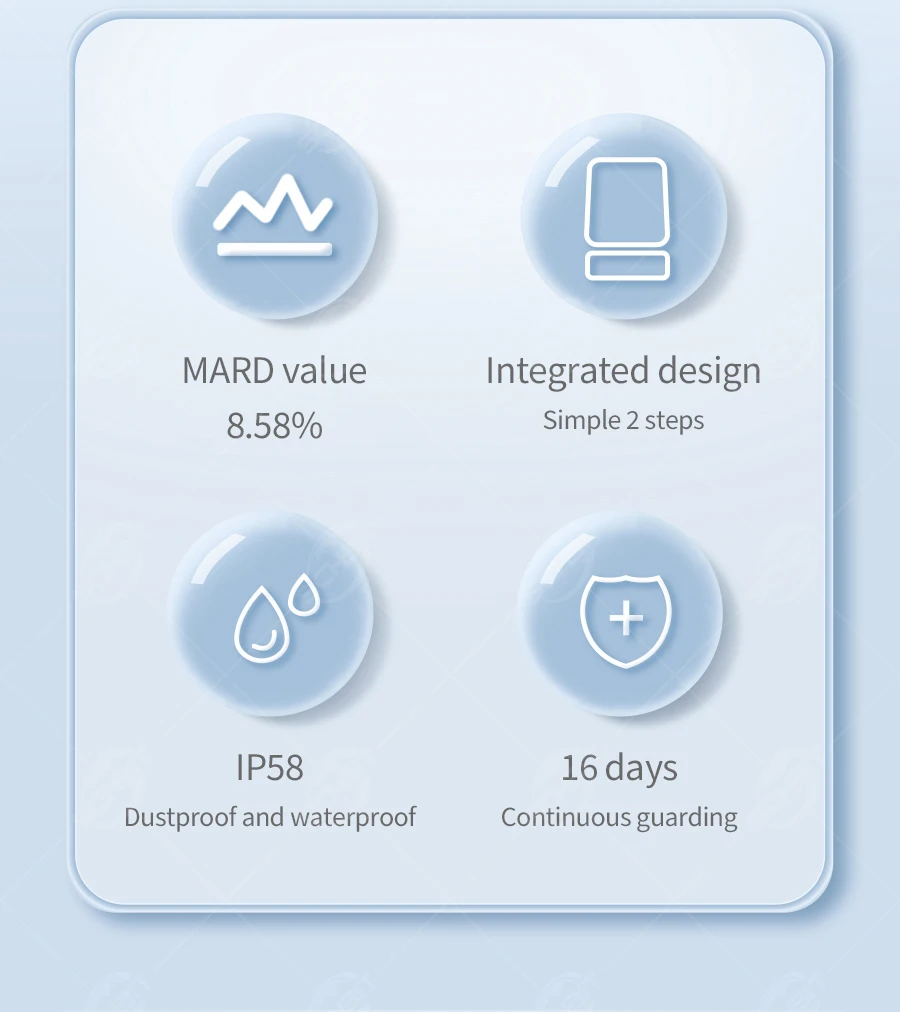 MARD value
8.58%

Integrated design
Simple 2 steps

IP58
Dustproof and waterproof

16 days
Continuous guarding